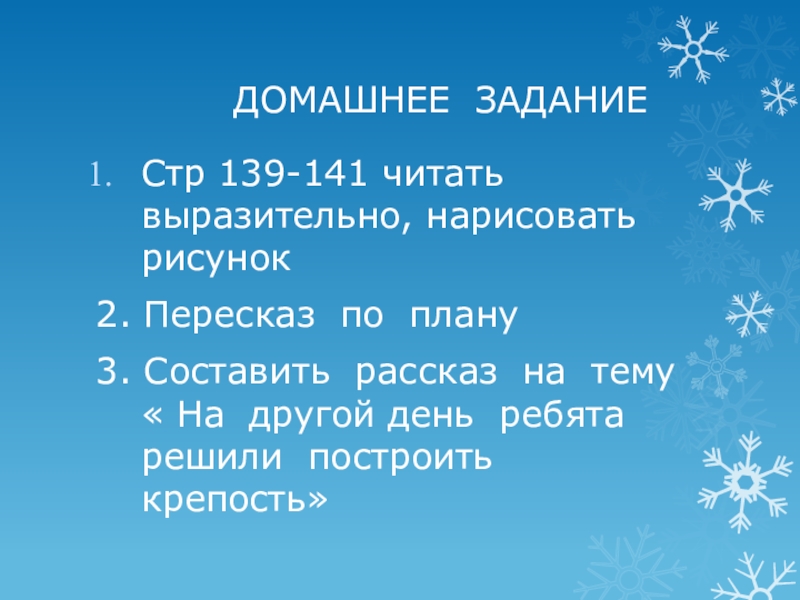 ДОМАШНЕЕ ЗАДАНИЕ

1. Стр 139-141 читать выразительно, нарисовать рисунок

2. Пересказ по плану

3. Составить рассказ на тему « На другой день ребята решили построить крепость»